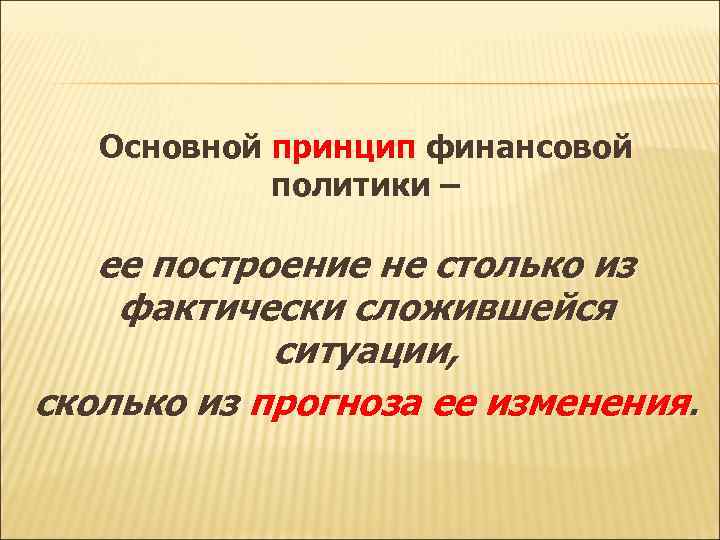 Основной принцип финансовой политики –

ее построение не столько из фактически сложившейся ситуации,
сколько из прогноза ее изменения.